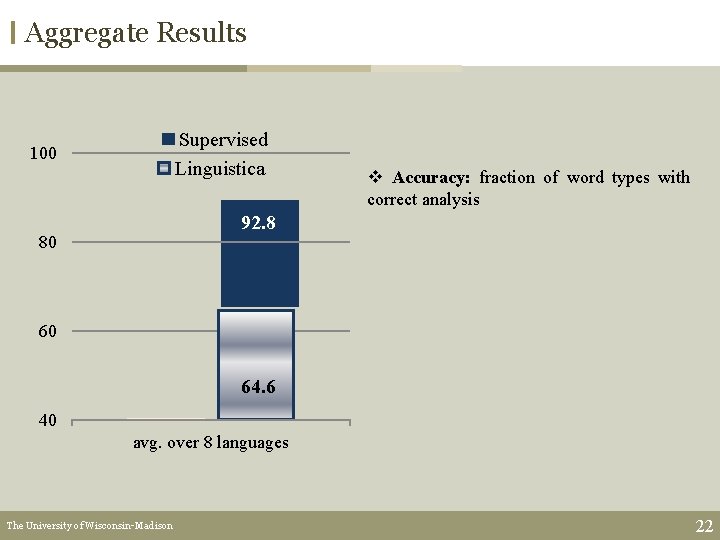 Aggregate Results

Supervised
Linguistica

100
80
60
40

92.8
64.6

avg. over 8 languages

❖ **Accuracy:** fraction of word types with correct analysis

The University of Wisconsin-Madison

22